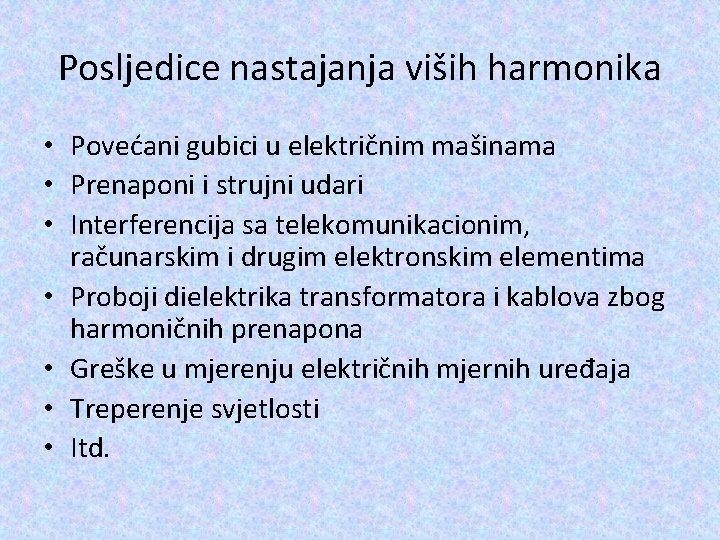 Posljedice nastajanja viših harmonika

• Povećani gubici u električnim mašinama
• Prenaponi i strujni udari
• Interferencija sa telekomunikacionim, računarskim i drugim elektronskim elementima
• Proboji dielektrika transformatora i kablova zbog harmoničnih prenapona
• Greške u mjerenju električnih mjernih uređaja
• Treperenje svjetlosti
• Itd.